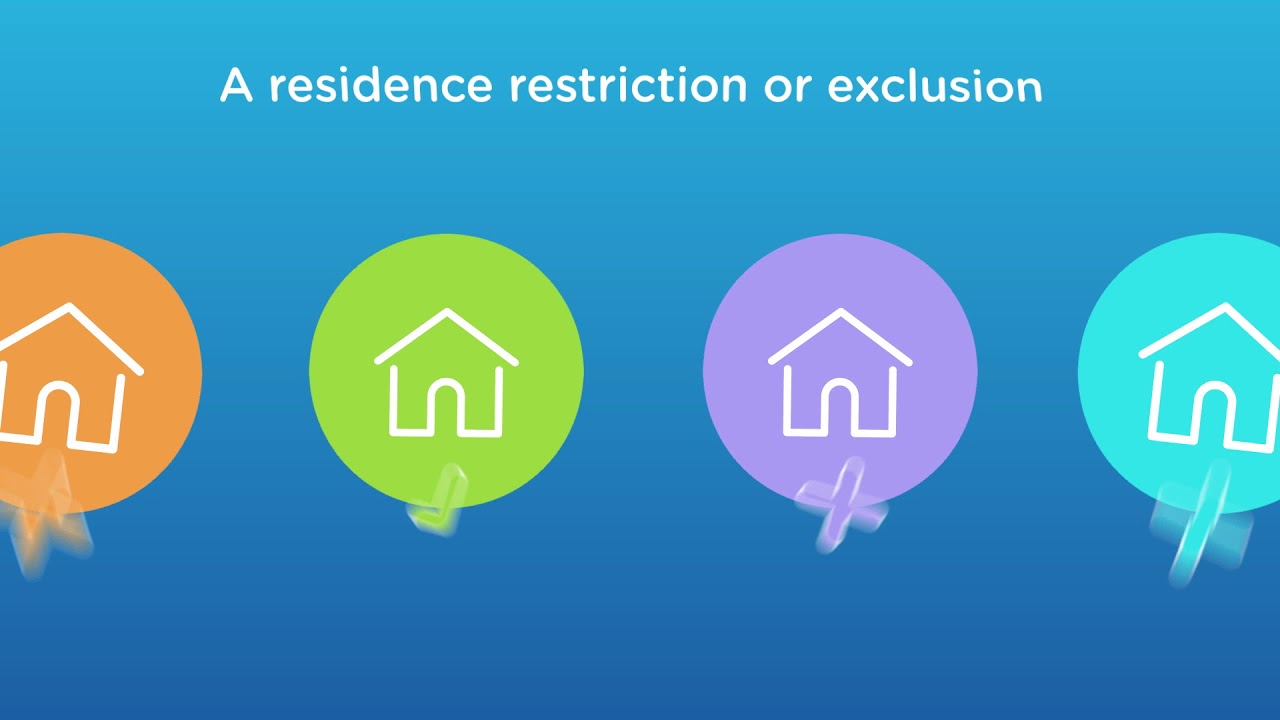 A residence restriction or exclusion